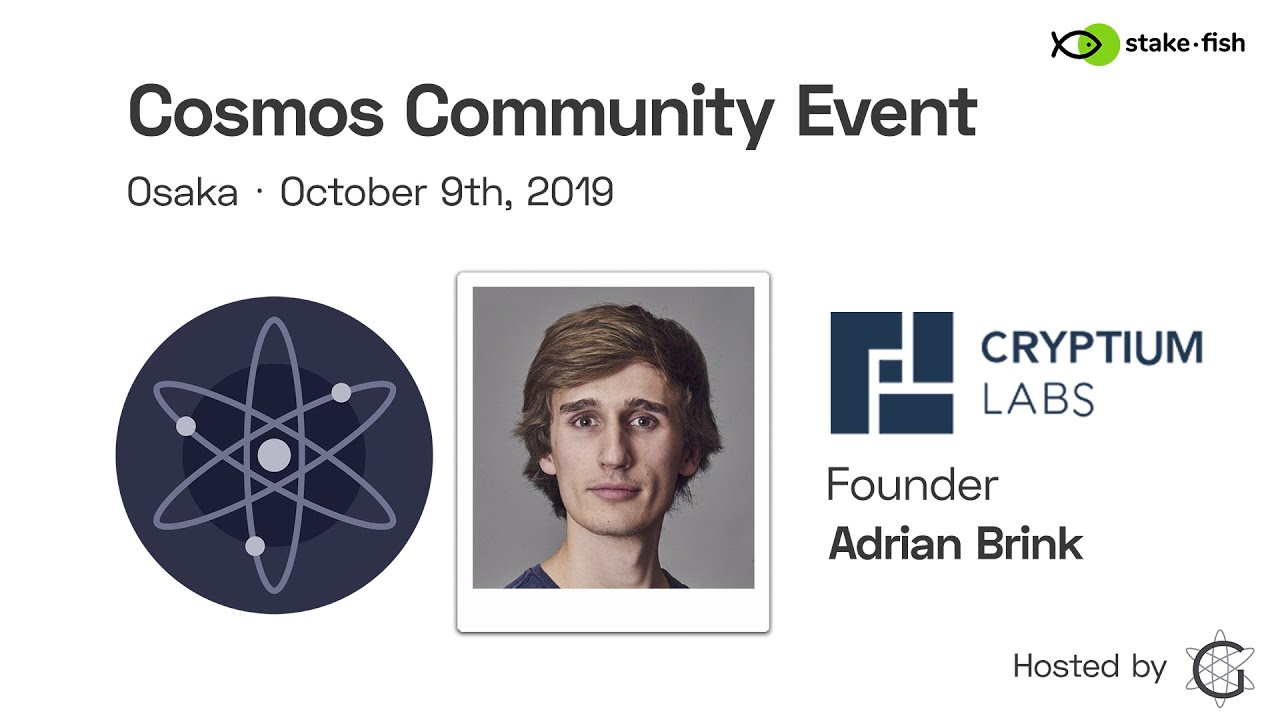 stake·fish

Cosmos Community Event

Osaka · October 9th, 2019

CRYPTIUM LABS

Founder

Adrian Brink

Hosted by